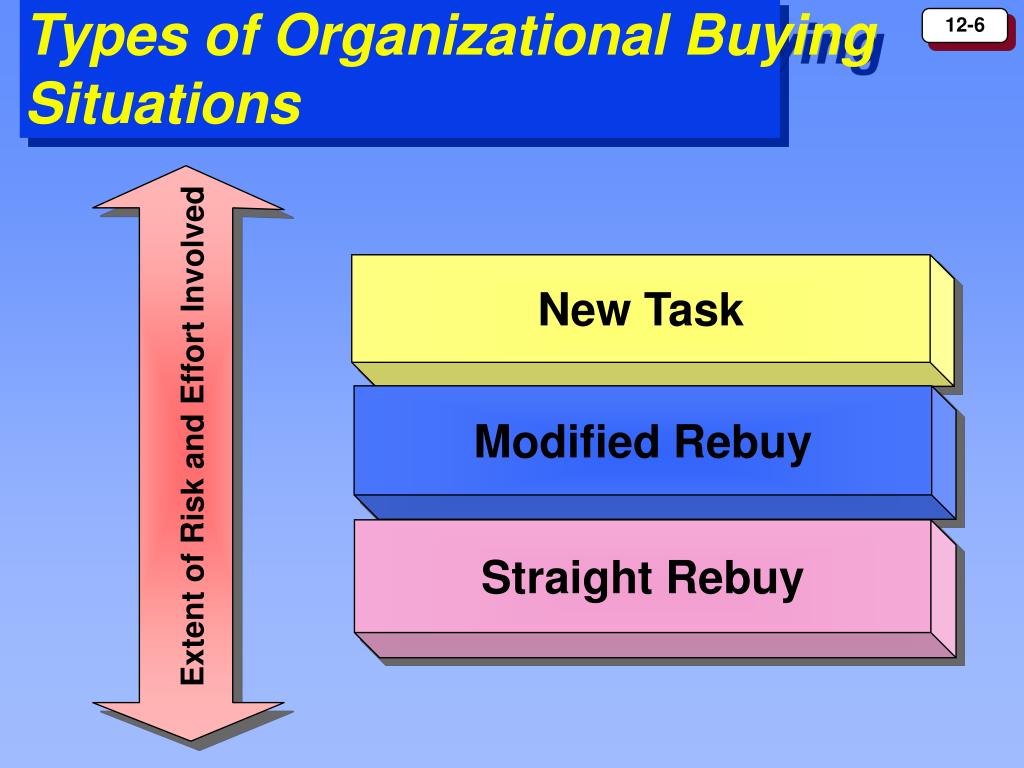 Types of Organizational Buying Situations

12-6

Extent of Risk and Effort Involved

New Task

Modified Rebuy

Straight Rebuy